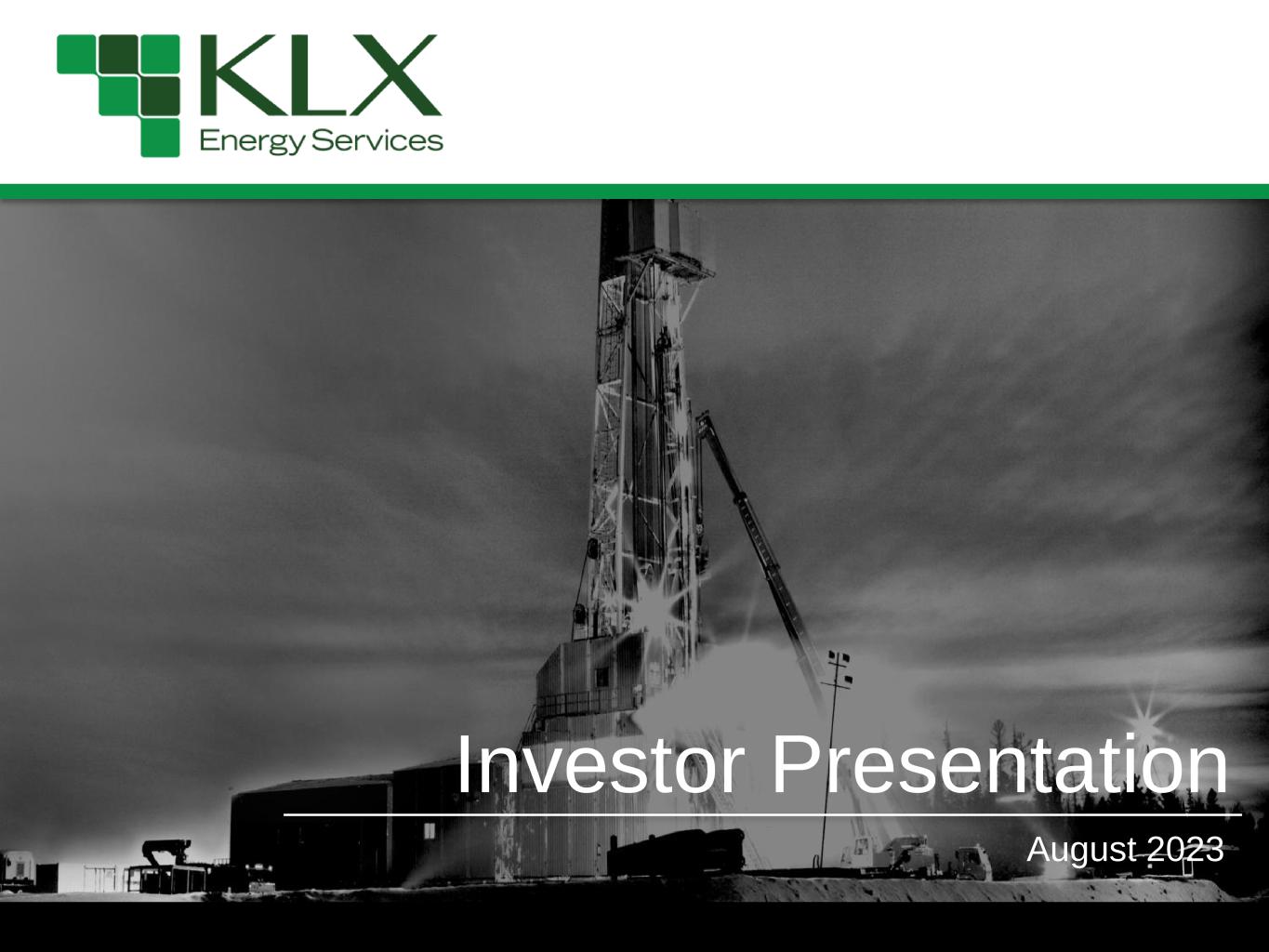 KLX
Energy Services

Investor Presentation

August 2023